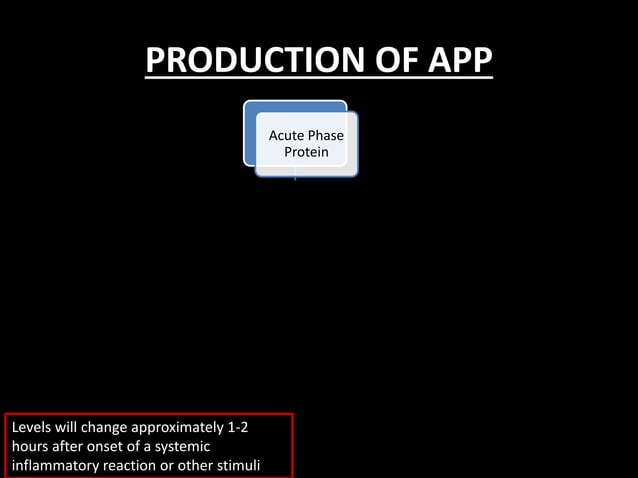 PRODUCTION OF APP

Acute Phase Protein

Levels will change approximately 1-2 hours after onset of a systemic inflammatory reaction or other stimuli